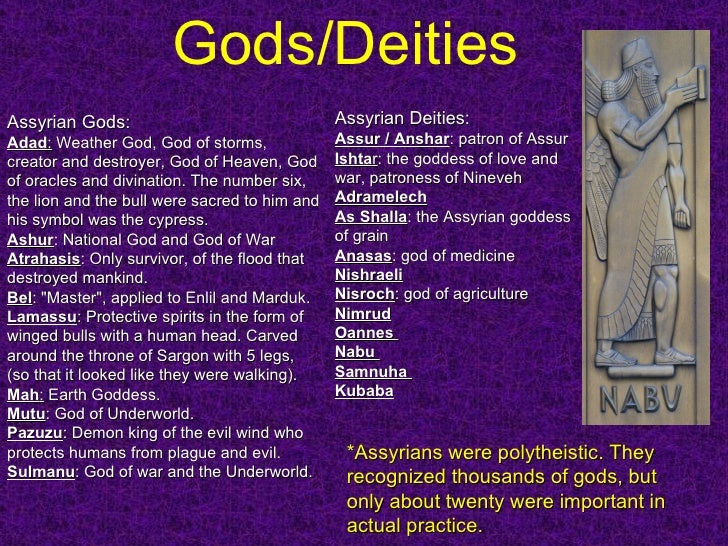 Gods/Deities

Assyrian Gods:
Adad: Weather God, God of storms, creator and destroyer, God of Heaven, God of oracles and divination. The number six, the lion and the bull were sacred to him and his symbol was the cypress.
Ashur: National God and God of War
Atrahasis: Only survivor, of the flood that destroyed mankind.
Bel: "Master", applied to Enlil and Marduk.
Lamassu: Protective spirits in the form of winged bulls with a human head. Carved around the throne of Sargon with 5 legs, (so that it looked like they were walking).
Mah: Earth Goddess.
Mutu: God of Underworld.
Pazuzu: Demon king of the evil wind who protects humans from plague and evil.
Sulmanu: God of war and the Underworld.

Assyrian Deities:
Assur / Anshar: patron of Assur
Ishtar: the goddess of love and war, patroness of Nineveh
Adramelech
As Shalla: the Assyrian goddess of grain
Anasas: god of medicine
Nishraeli
Nisroch: god of agriculture
Nimrud
Oannes
Nabu
Samnuha
Kubaba

NABU

*Assyrians were polytheistic. They recognized thousands of gods, but only about twenty were important in actual practice.